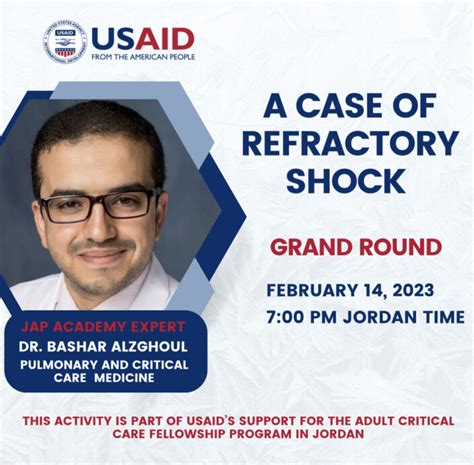 UNITED STATES AGENCY INTERNATIONAL DEVELOPMENT
USAID

USAID
FROM THE AMERICAN PEOPLE

A CASE OF REFRACTORY SHOCK

GRAND ROUND

FEBRUARY 14, 2023
7:00 PM JORDAN TIME

JAP ACADEMY EXPERT
DR. BASHAR ALZGHOUL
PULMONARY AND CRITICAL CARE MEDICINE

THIS ACTIVITY IS PART OF USAID'S SUPPORT FOR THE ADULT CRITICAL CARE FELLOWSHIP PROGRAM IN JORDAN